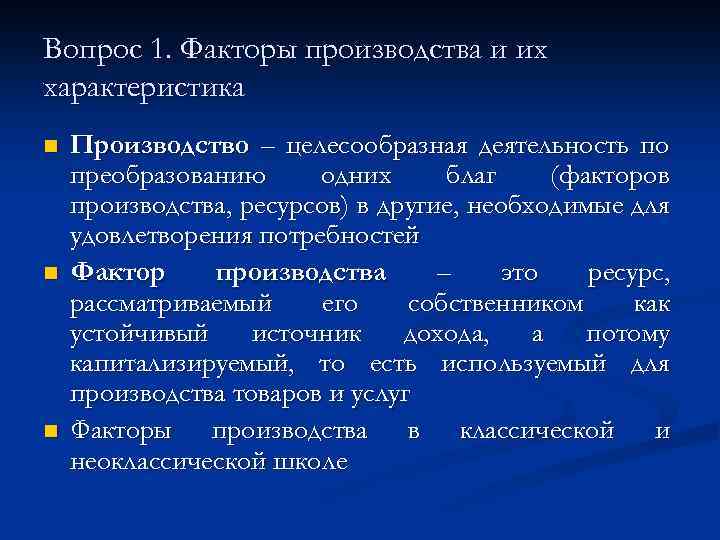 Вопрос 1. Факторы производства и их характеристика

Производство – целесообразная деятельность по преобразованию одних благ (факторов производства, ресурсов) в другие, необходимые для удовлетворения потребностей

Фактор производства – это ресурс, рассматриваемый его собственником как устойчивый источник дохода, а потому капитализируемый, то есть используемый для производства товаров и услуг

Факторы производства в классической и неоклассической школе